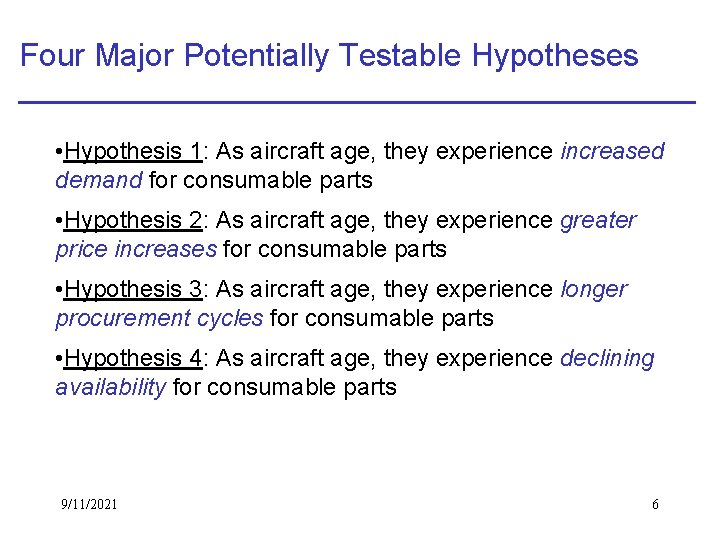 Four Major Potentially Testable Hypotheses

•Hypothesis 1: As aircraft age, they experience increased demand for consumable parts

•Hypothesis 2: As aircraft age, they experience greater price increases for consumable parts

•Hypothesis 3: As aircraft age, they experience longer procurement cycles for consumable parts

•Hypothesis 4: As aircraft age, they experience declining availability for consumable parts

9/11/2021

6